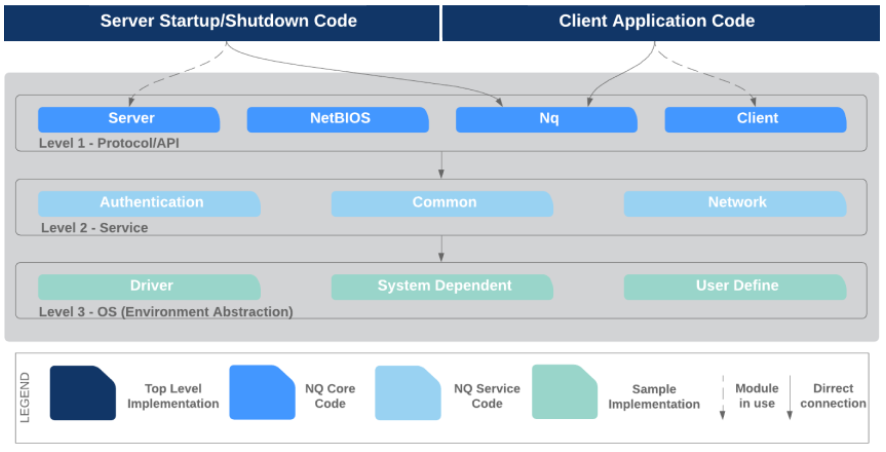 Server Startup/Shutdown Code

Client Application Code

Server

NetBIOS

Nq

Client

Level 1 - Protocol/API

Authentication

Common

Network

Level 2 - Service

Driver

System Dependent

User Define

Level 3 - OS (Environment Abstraction)

LEGEND

Top Level Implementation

NQ Core Code

NQ Service Code

Sample Implementation

Module in use

Dirrect connection